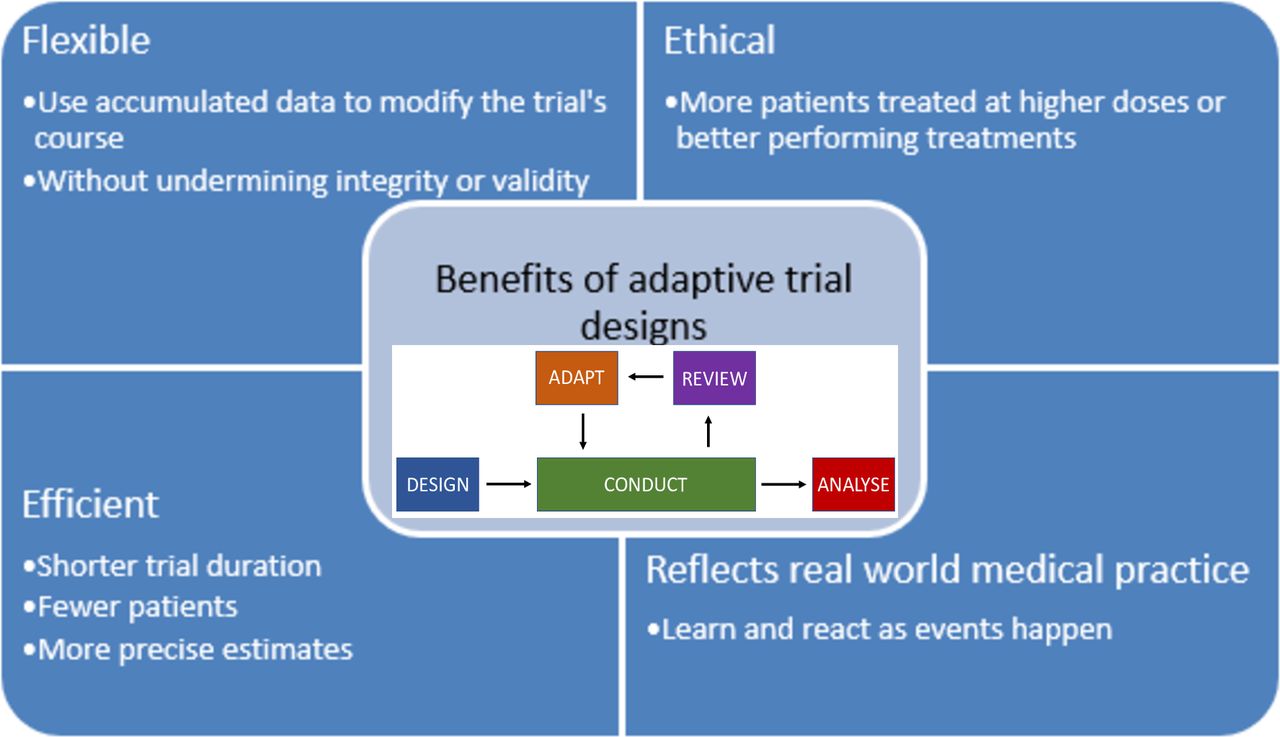 Flexible

•Use accumulated data to modify the trial's course
•Without undermining integrity or validity

Ethical

•More patients treated at higher doses or better performing treatments

Benefits of adaptive trial designs

ADAPT
REVIEW
DESIGN
CONDUCT
ANALYSE

Efficient

•Shorter trial duration
•Fewer patients
•More precise estimates

Reflects real world medical practice

•Learn and react as events happen